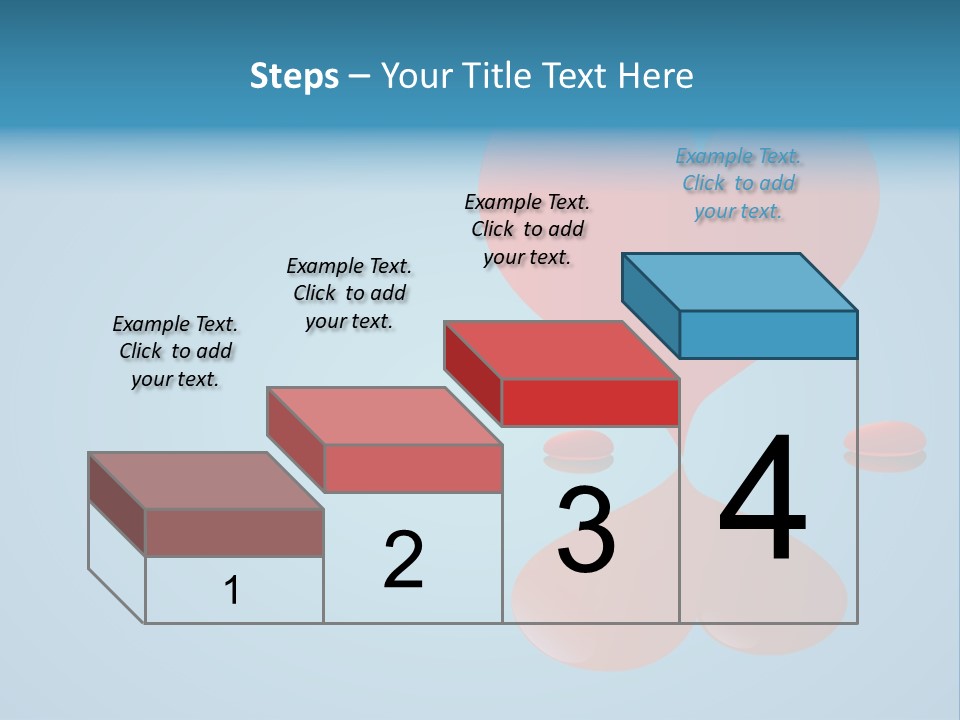 Steps – Your Title Text Here

Example Text. Click to add your text.

Example Text. Click to add your text.

Example Text. Click to add your text.

Example Text. Click to add your text.

1

2

3

4